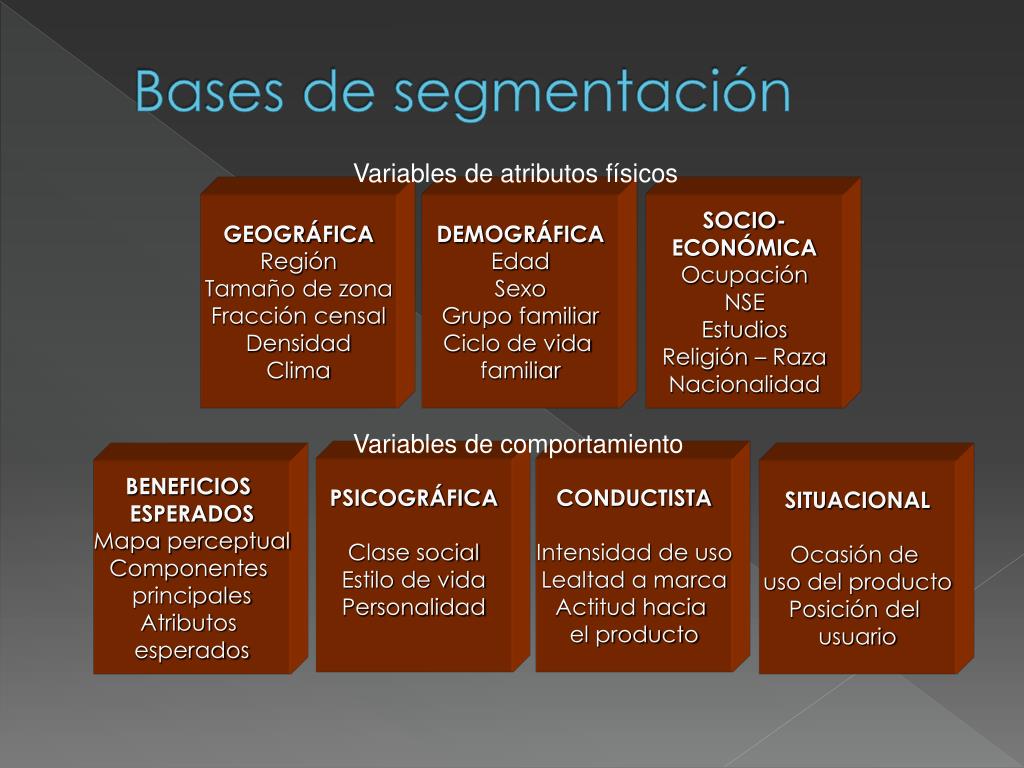 Bases de segmentación

Variables de atributos físicos

GEOGRÁFICA
Región
Tamaño de zona
Fracción censal
Densidad
Clima

DEMOGRÁFICA
Edad
Sexo
Grupo familiar
Ciclo de vida familiar

SOCIO-ECONÓMICA
Ocupación
NSE
Estudios
Religión – Raza
Nacionalidad

Variables de comportamiento

BENEFICIOS ESPERADOS
Mapa perceptual
Componentes principales
Atributos esperados

PSICOGRÁFICA

Clase social
Estilo de vida
Personalidad

CONDUCTISTA

Intensidad de uso
Lealtad a marca
Actitud hacia el producto

SITUACIONAL

Ocasión de uso del producto
Posición del usuario